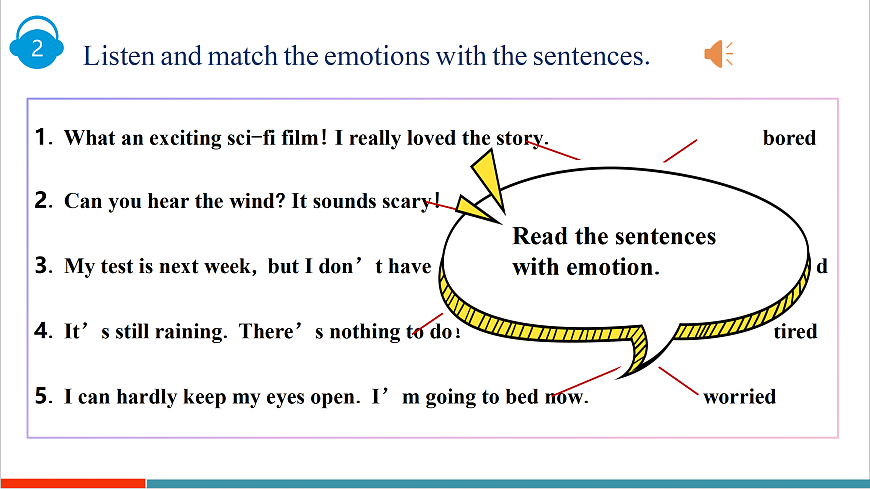 2 Listen and match the emotions with the sentences.

1. What an exciting sci-fi film! I really loved the story.

2. Can you hear the wind? It sounds scary!

3. My test is next week, but I don't have

4. It's still raining. There's nothing to do!

5. I can hardly keep my eyes open. I'm going to bed now.

bored

d

tired

worried

Read the sentences with emotion.